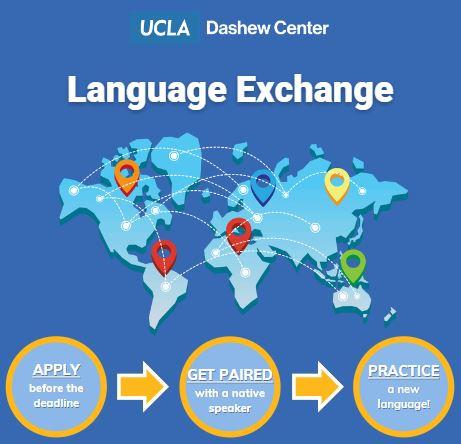 UCLA Dashew Center

Language Exchange

APPLY
before the deadline

GET PAIRED
with a native speaker

PRACTICE
a new language!